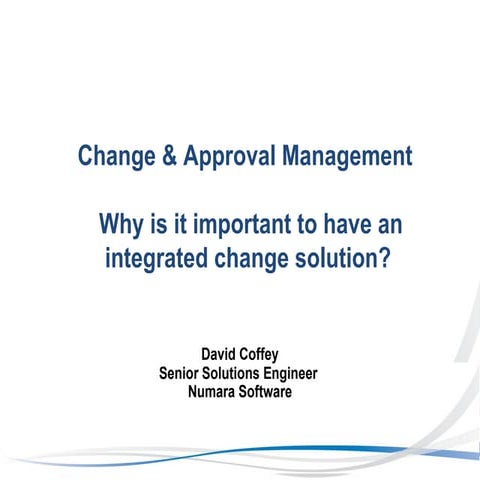 Change & Approval Management

Why is it important to have an integrated change solution?

David Coffey
Senior Solutions Engineer
Numara Software